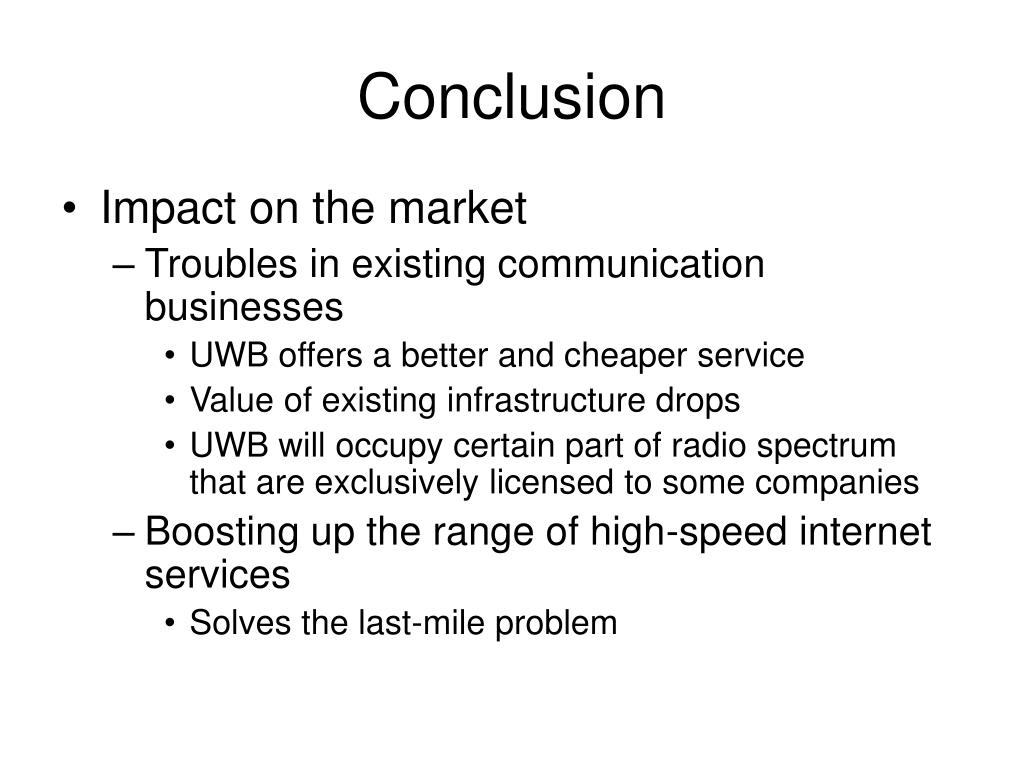 Conclusion

• Impact on the market
– Troubles in existing communication businesses
• UWB offers a better and cheaper service
• Value of existing infrastructure drops
• UWB will occupy certain part of radio spectrum that are exclusively licensed to some companies
– Boosting up the range of high-speed internet services
• Solves the last-mile problem